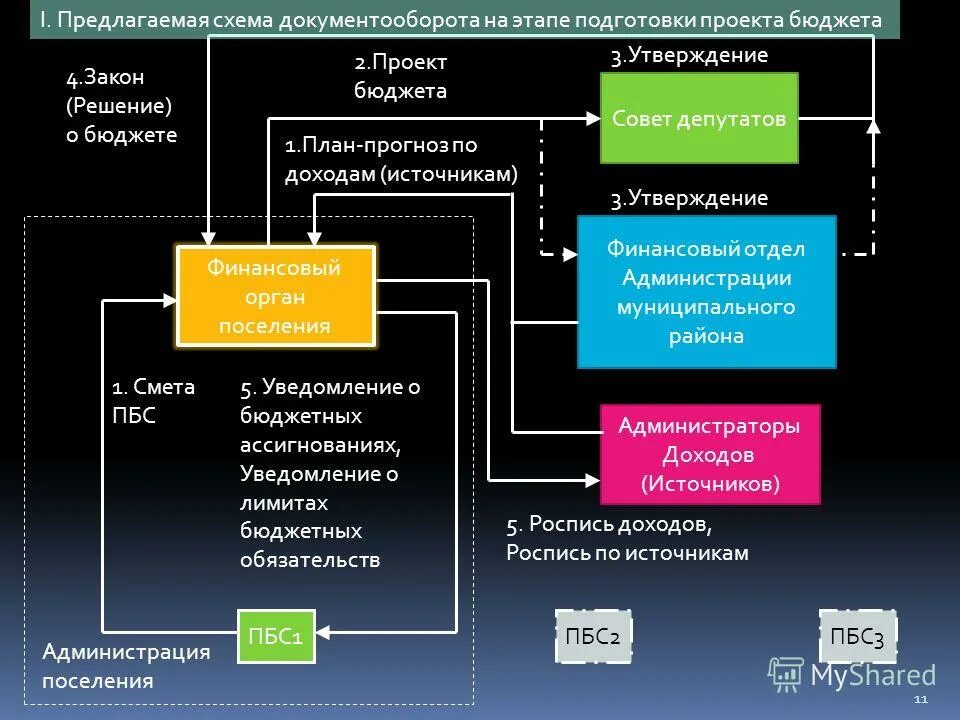 I. Предлагаемая схема документооборота на этапе подготовки проекта бюджета

4.Закон (Решение) о бюджете

2.Проект бюджета

3.Утверждение

Совет депутатов

1.План-прогноз по доходам (источникам)

3.Утверждение

Финансовый орган поселения

Финансовый отдел Администрации муниципального района

1. Смета ПБС

5. Уведомление о бюджетных ассигнованиях, Уведомление о лимитах бюджетных обязательств

Администраторы Доходов (Источников)

5. Роспись доходов, Роспись по источникам

ПБС1

ПБС2

ПБС3

Администрация поселения

MyShared

11